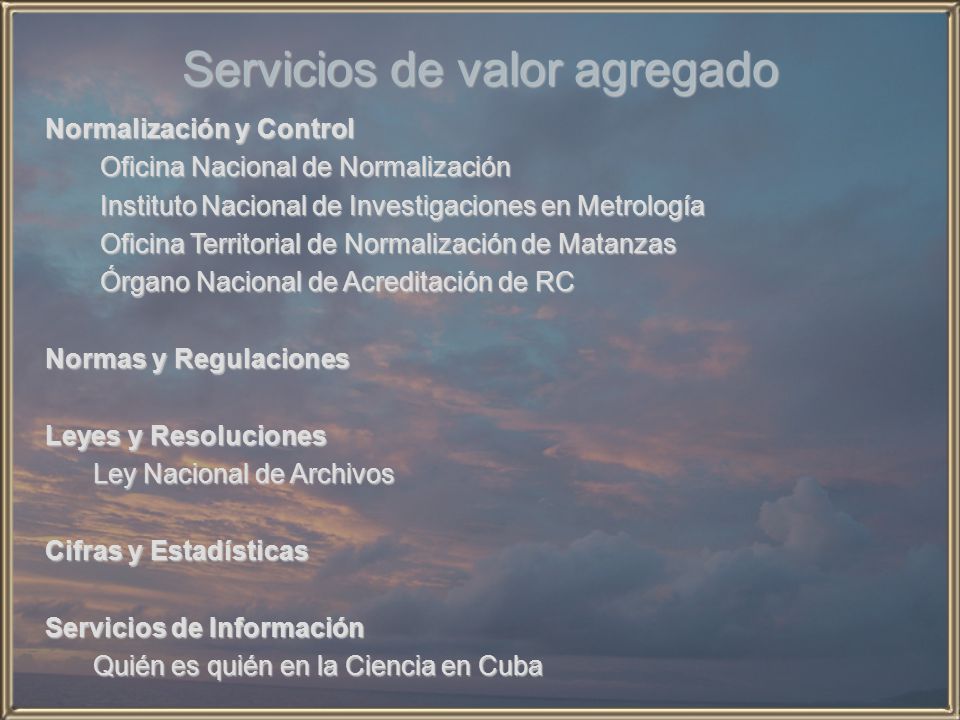 Servicios de valor agregado

Normalización y Control

Oficina Nacional de Normalización

Instituto Nacional de Investigaciones en Metrología

Oficina Territorial de Normalización de Matanzas

Órgano Nacional de Acreditación de RC

Normas y Regulaciones

Leyes y Resoluciones

Ley Nacional de Archivos

Cifras y Estadísticas

Servicios de Información

Quién es quién en la Ciencia en Cuba